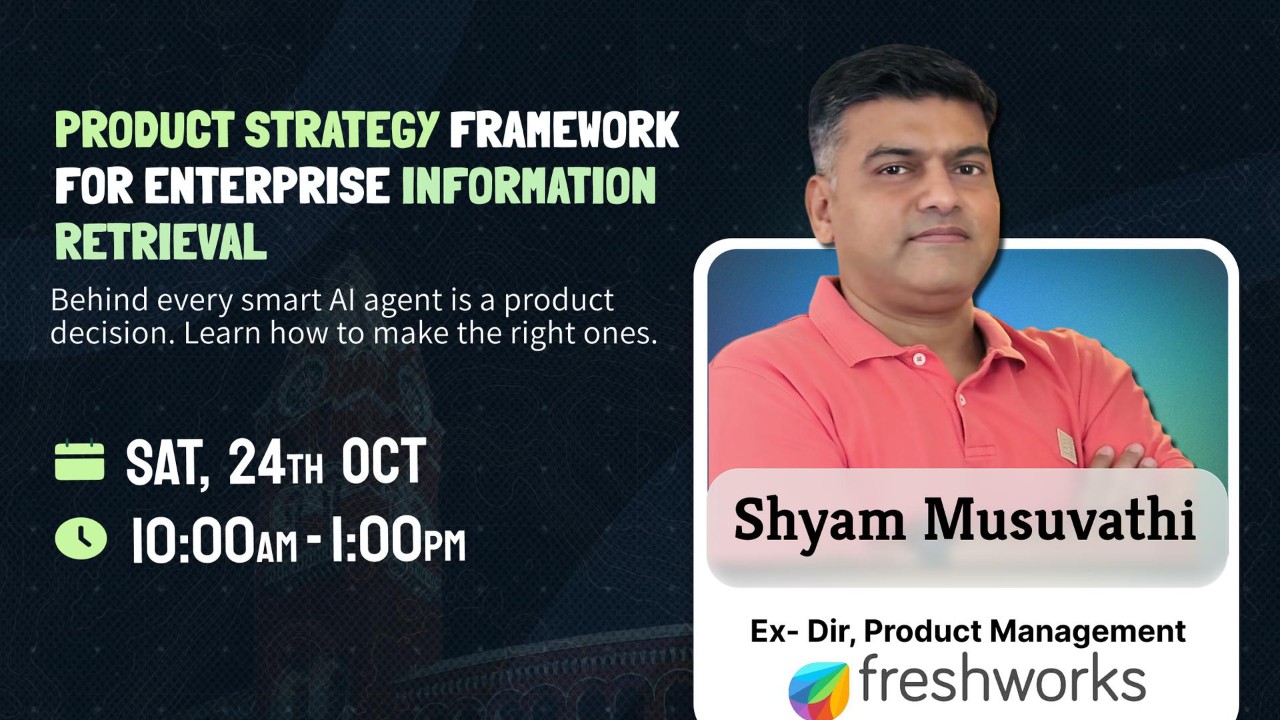 PRODUCT STRATEGY FRAMEWORK FOR ENTERPRISE INFORMATION RETRIEVAL

Behind every smart AI agent is a product decision. Learn how to make the right ones.

SAT, 24TH OCT

10:00AM - 1:00PM

Shyam Musuvathi

Ex- Dir, Product Management

freshworks